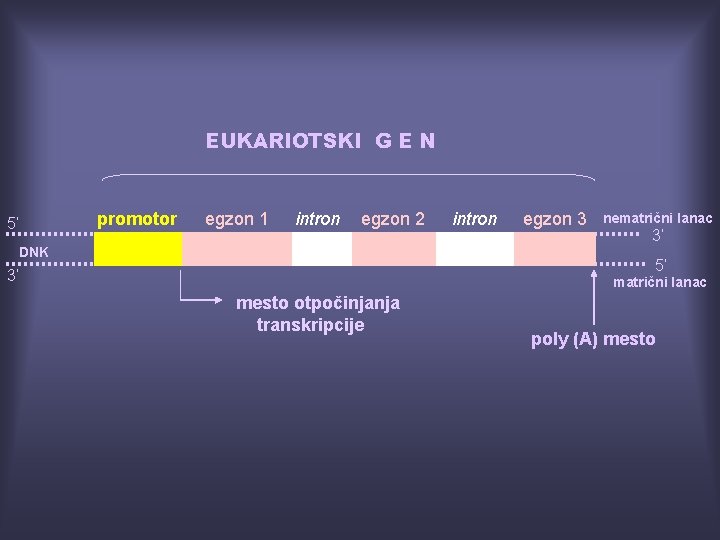 EUKARIOTSKI G E N

5' promotor egzon 1 intron egzon 2 intron egzon 3 nematrični lanac 3'

DNK

3' 5' matrični lanac

mesto otpočinjanja transkripcije

poly (A) mesto